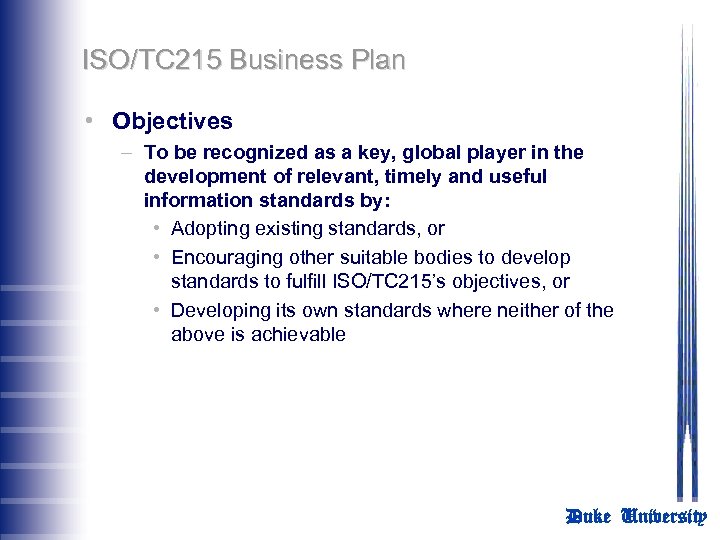 ISO/TC215 Business Plan

• Objectives
– To be recognized as a key, global player in the development of relevant, timely and useful information standards by:
• Adopting existing standards, or
• Encouraging other suitable bodies to develop standards to fulfill ISO/TC215's objectives, or
• Developing its own standards where neither of the above is achievable

Duke University